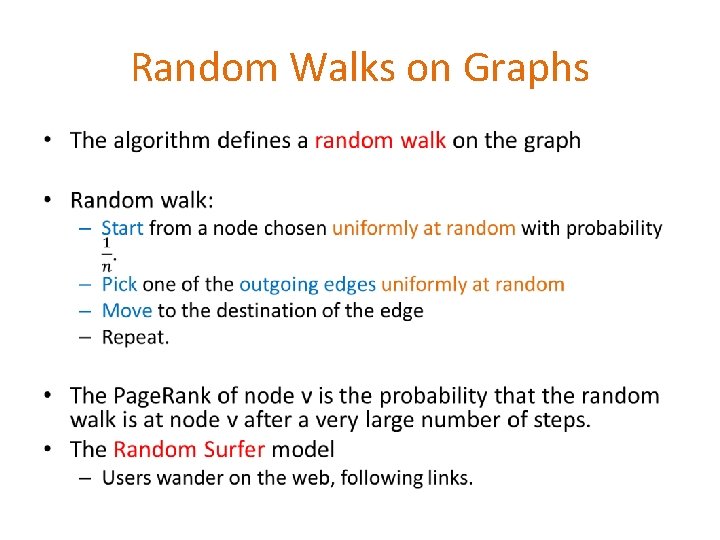 Random Walks on Graphs

• The algorithm defines a random walk on the graph

• Random walk:
– Start from a node chosen uniformly at random with probability $\frac{1}{n}$.
– Pick one of the outgoing edges uniformly at random
– Move to the destination of the edge
– Repeat.

• The PageRank of node v is the probability that the random walk is at node v after a very large number of steps.
• The Random Surfer model
– Users wander on the web, following links.